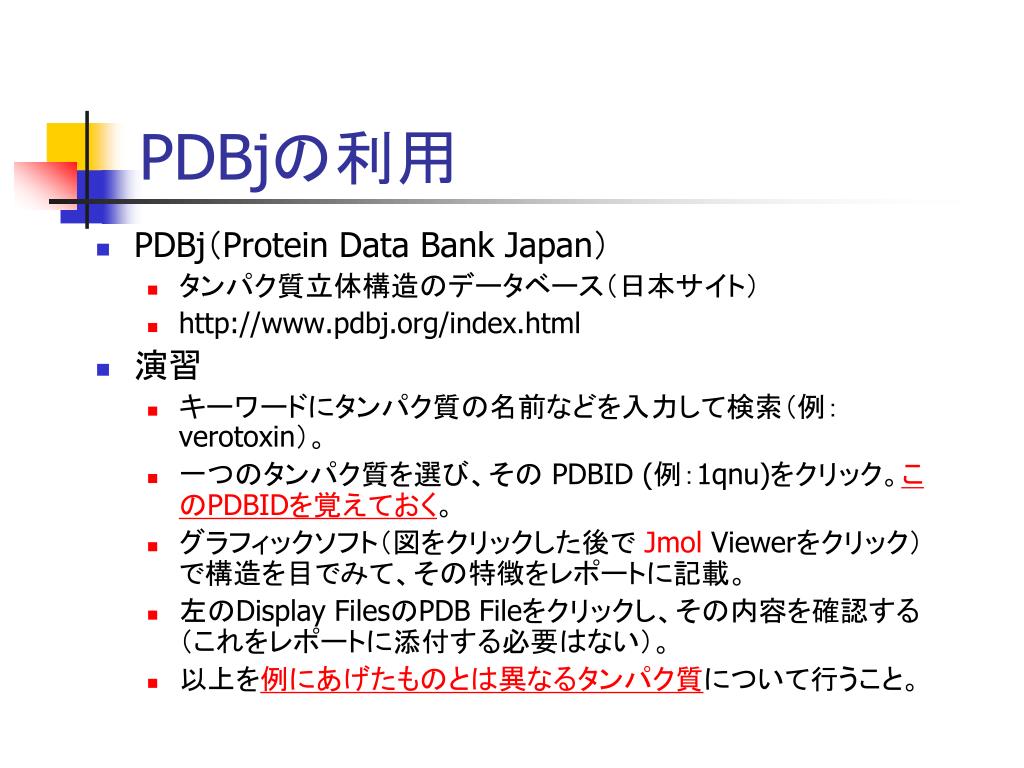 PDBjの利用

PDBj（Protein Data Bank Japan）

タンパク質立体構造のデータベース（日本サイト）

http://www.pdbj.org/index.html

演習

キーワードにタンパク質の名前などを入力して検索（例：verotoxin）。

一つのタンパク質を選び、その PDBID (例：1qnu)をクリック。このPDBIDを覚えておく。

グラフィックソフト（図をクリックした後で Jmol Viewerをクリック）で構造を目でみて、その特徴をレポートに記載。

左のDisplay FilesのPDB Fileをクリックし、その内容を確認する（これをレポートに添付する必要はない）。

以上を例にあげたものとは異なるタンパク質について行うこと。